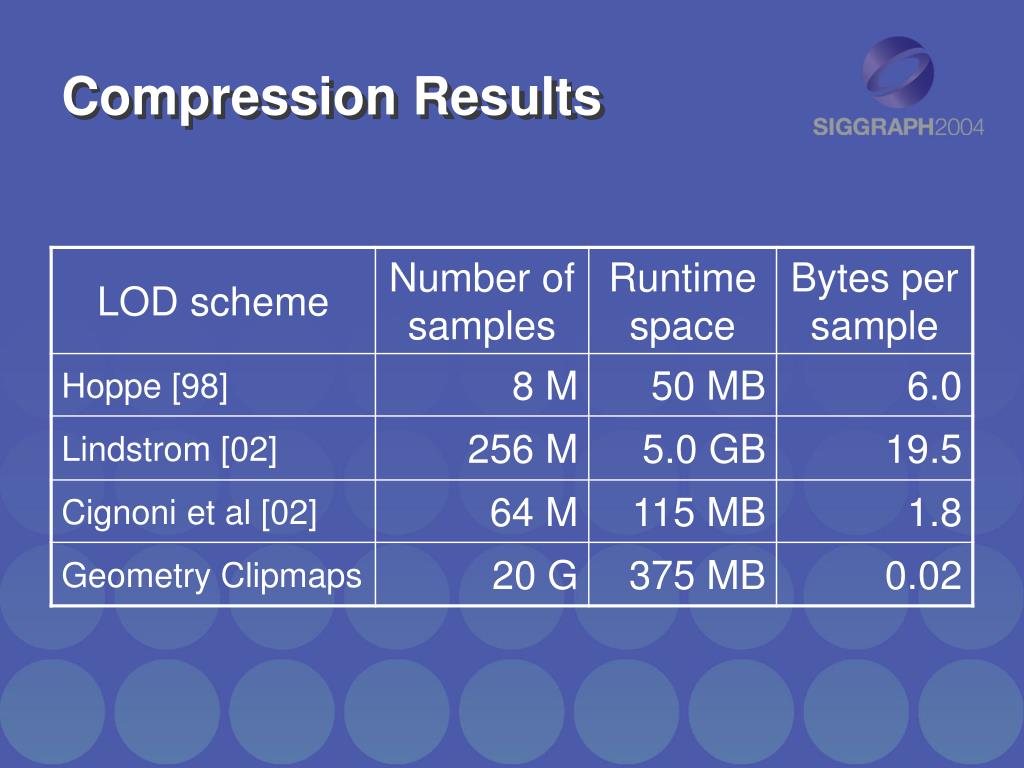 Compression Results

SIGGRAPH2004

| LOD scheme | Number of samples | Runtime space | Bytes per sample |
|---|---|---|---|
| Hoppe [98] | 8 M | 50 MB | 6.0 |
| Lindstrom [02] | 256 M | 5.0 GB | 19.5 |
| Cignoni et al [02] | 64 M | 115 MB | 1.8 |
| Geometry Clipmaps | 20 G | 375 MB | 0.02 |